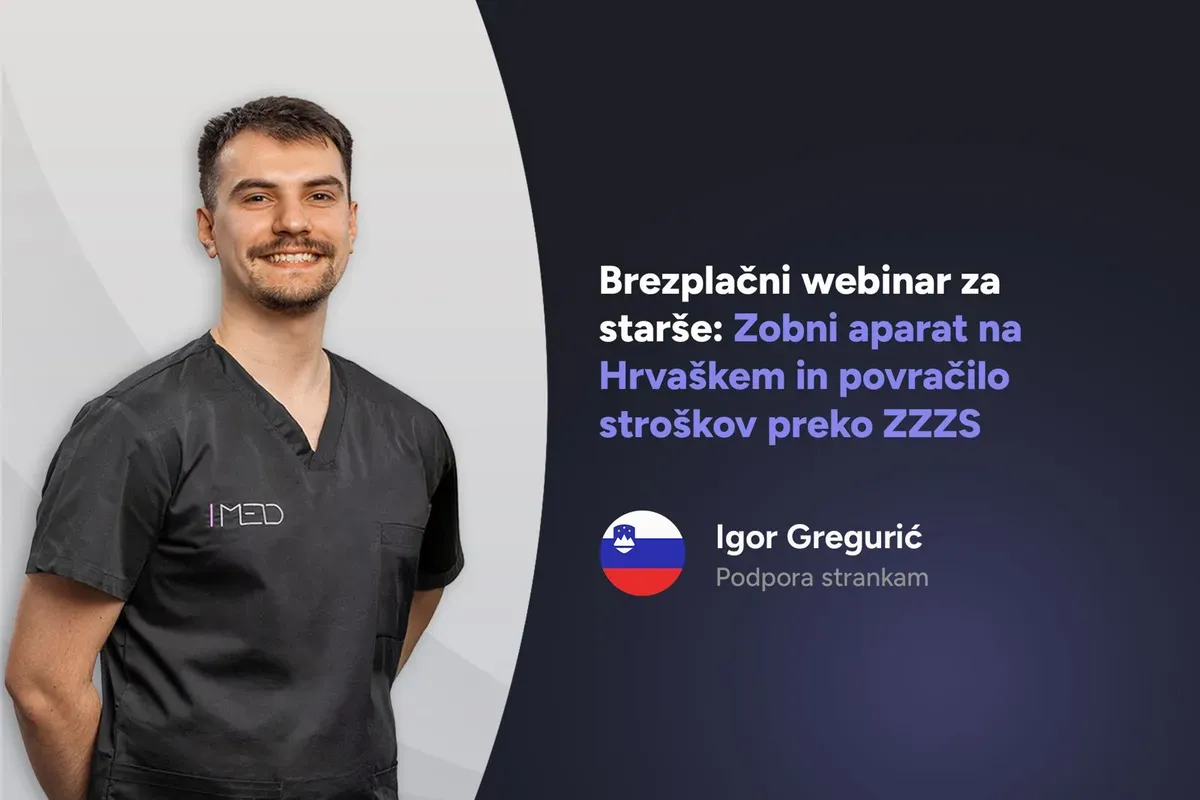 IMED

Brezplačni webinar za starše: Zobni aparat na Hrvaškem in povračilo stroškov preko ZZZS

Igor Gregurić
Podpora strankam